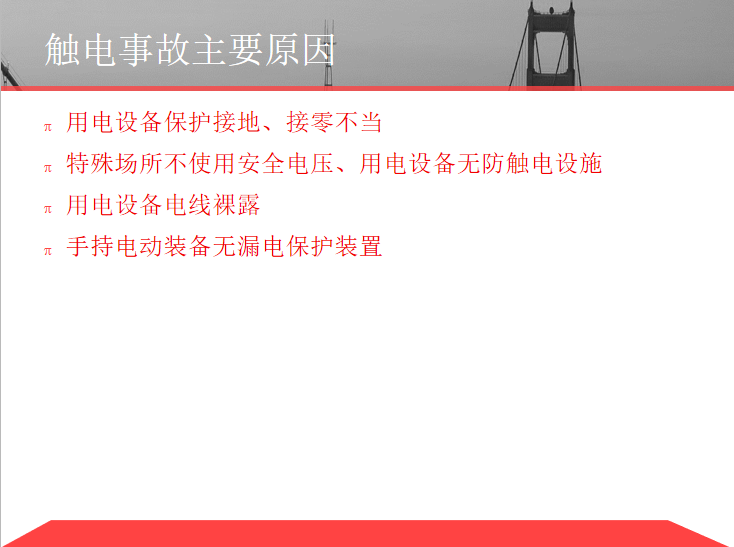 触电事故主要原因

π 用电设备保护接地、接零不当

π 特殊场所不使用安全电压、用电设备无防触电设施

π 用电设备电线裸露

π 手持电动装备无漏电保护装置